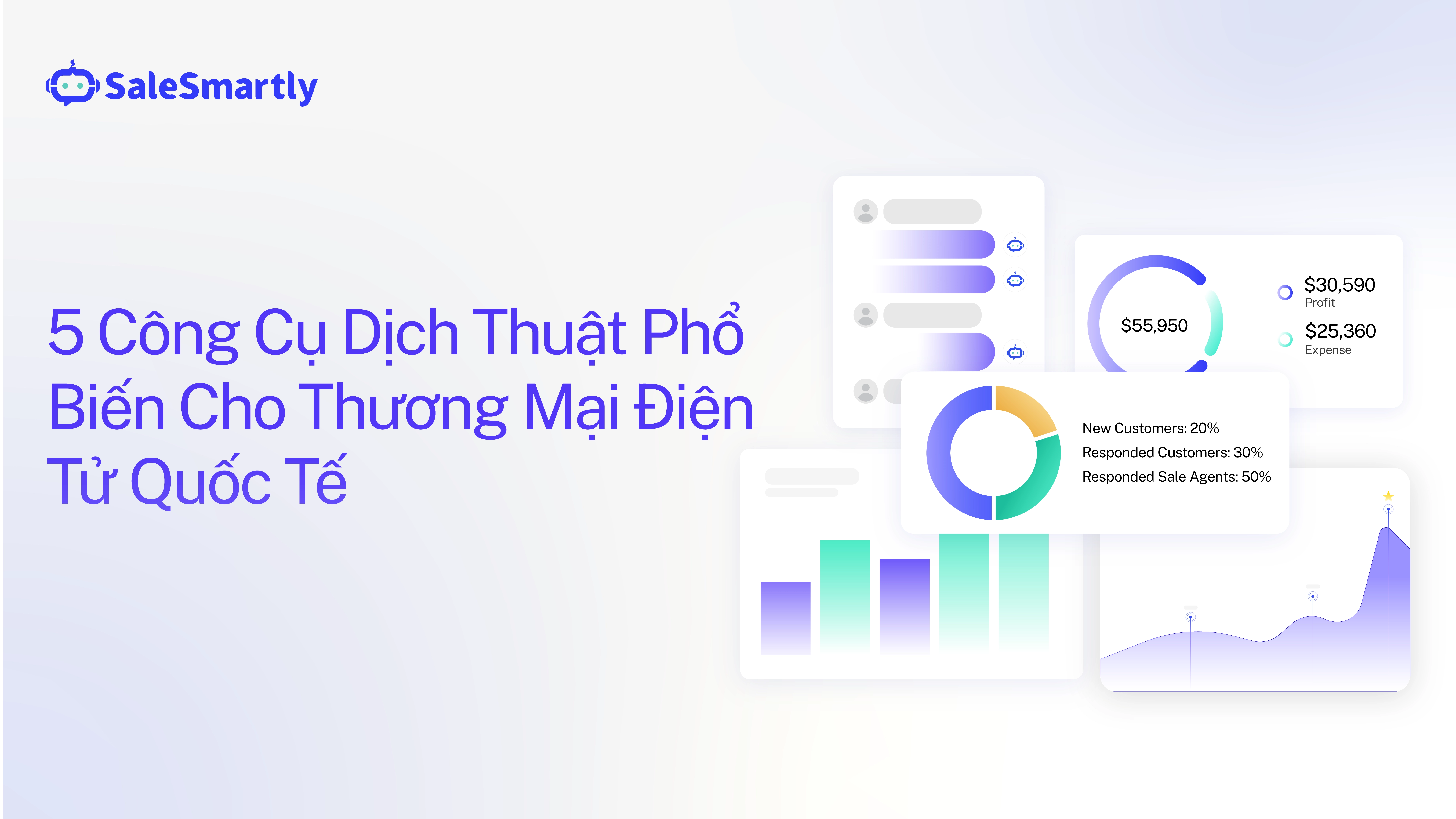 SaleSmartly

5 Công Cụ Dịch Thuật Phổ Biến Cho Thương Mại Điện Tử Quốc Tế

$55,950

$30,590
Profit

$25,360
Expense

New Customers: 20%
Responded Customers: 30%
Responded Sale Agents: 50%